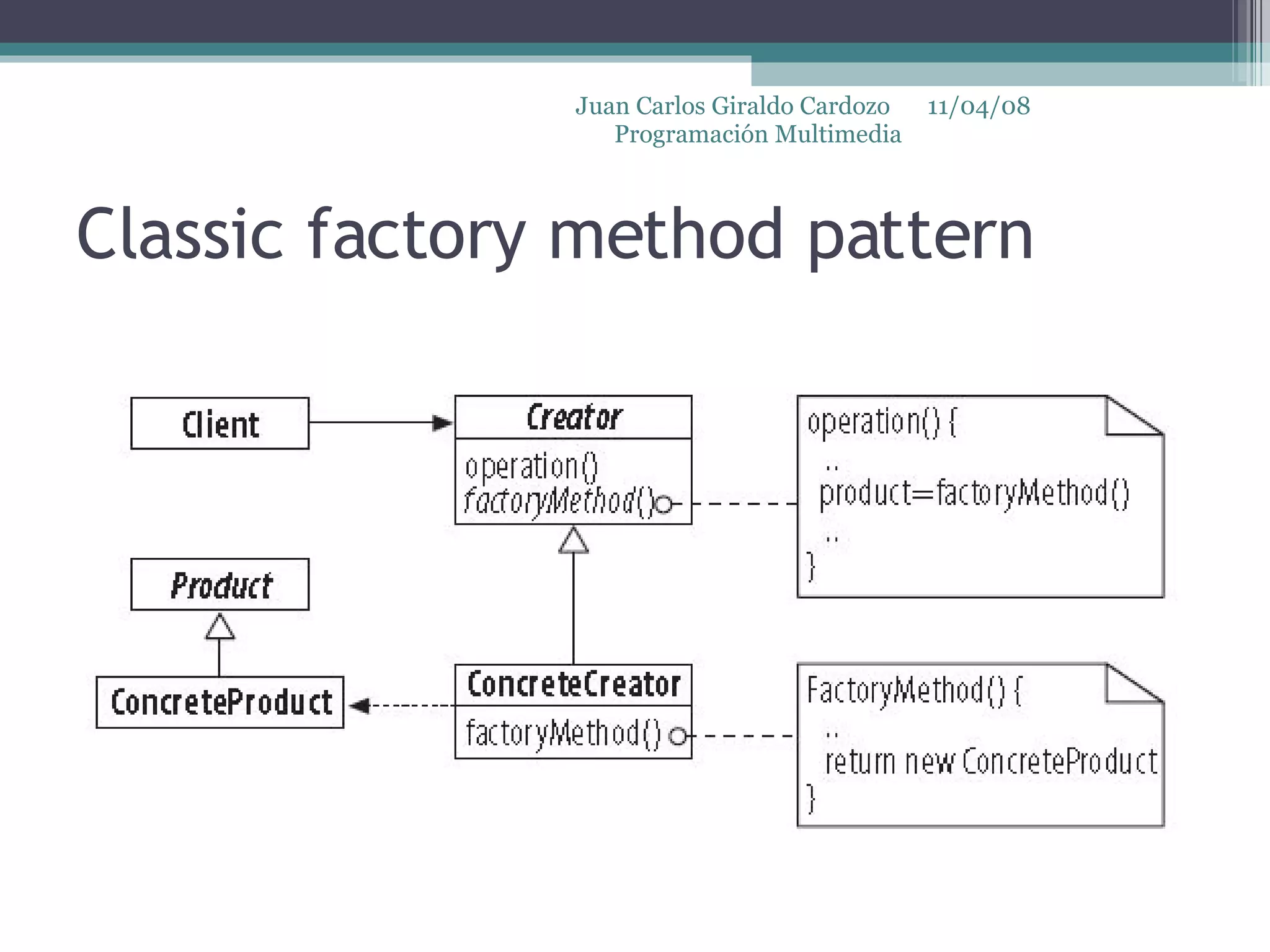 Juan Carlos Giraldo Cardozo 11/04/08
Programación Multimedia

Classic factory method pattern

Client

Creator
operation()
factoryMethod()

operation() {
..
product=factoryMethod()
..
}

Product

ConcreteProduct

ConcreteCreator
factoryMethod()

FactoryMethod() {
..
return new ConcreteProduct
}